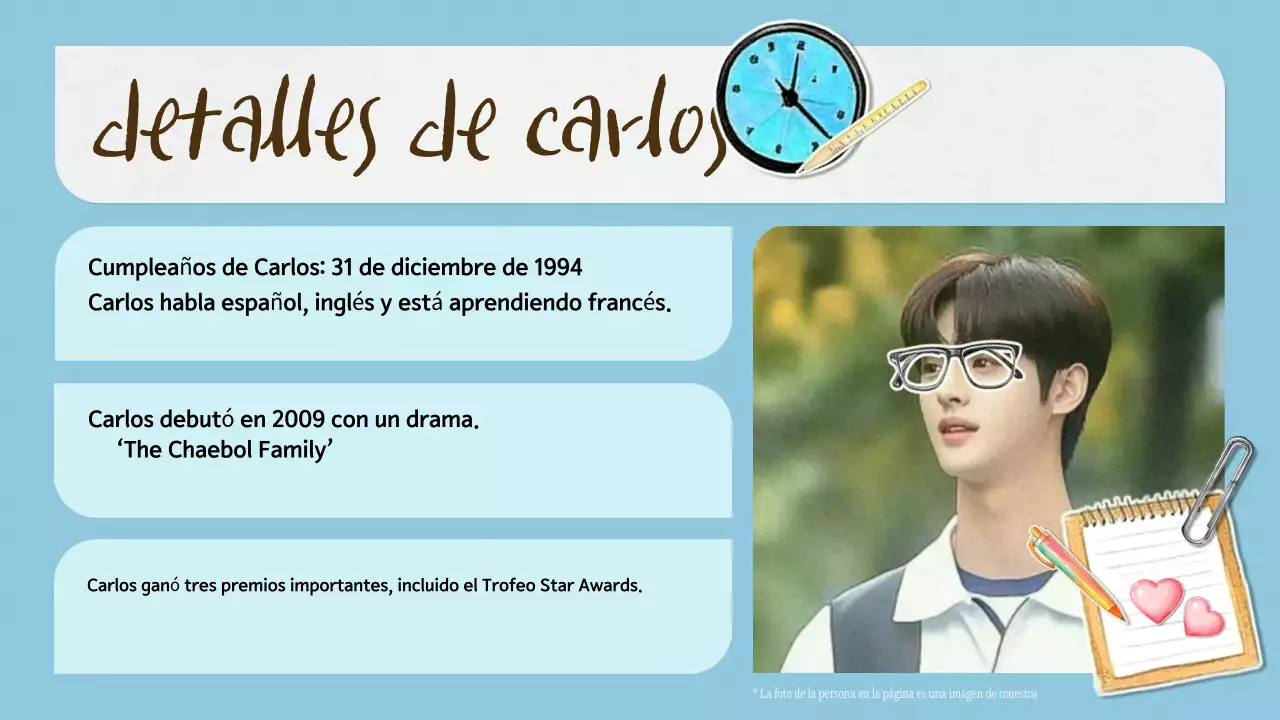 detalles de carlos

Cumpleaños de Carlos: 31 de diciembre de 1994
Carlos habla español, inglés y está aprendiendo francés.

Carlos debutó en 2009 con un drama.
'The Chaebol Family'

Carlos ganó tres premios importantes, incluido el Trofeo Star Awards.

* La foto de la persona en la página es una imagen de muestra